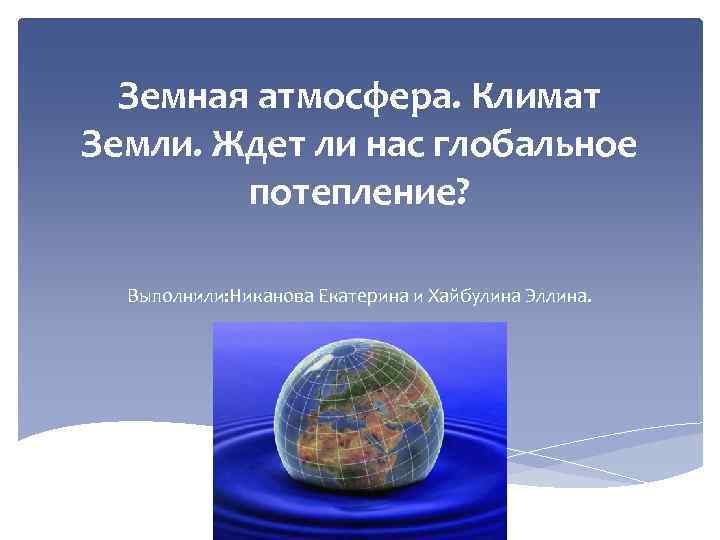 Земная атмосфера. Климат Земли. Ждет ли нас глобальное потепление?

Выполнили:Никанова Екатерина и Хайбулина Эллина.